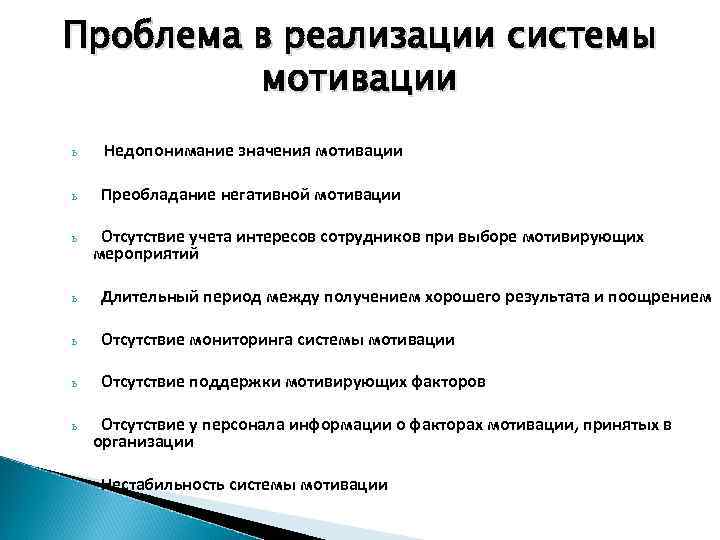 Проблема в реализации системы мотивации

ь Недопонимание значения мотивации

ь Преобладание негативной мотивации

ь Отсутствие учета интересов сотрудников при выборе мотивирующих мероприятий

ь Длительный период между получением хорошего результата и поощрением

ь Отсутствие мониторинга системы мотивации

ь Отсутствие поддержки мотивирующих факторов

ь Отсутствие у персонала информации о факторах мотивации, принятых в организации

Нестабильность системы мотивации